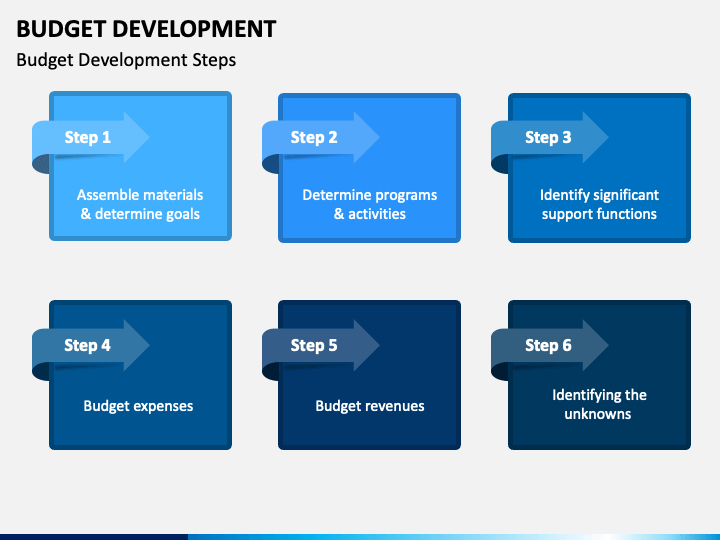 BUDGET DEVELOPMENT

Budget Development Steps

Step 1

Assemble materials & determine goals

Step 2

Determine programs & activities

Step 3

Identify significant support functions

Step 4

Budget expenses

Step 5

Budget revenues

Step 6

Identifying the unknowns